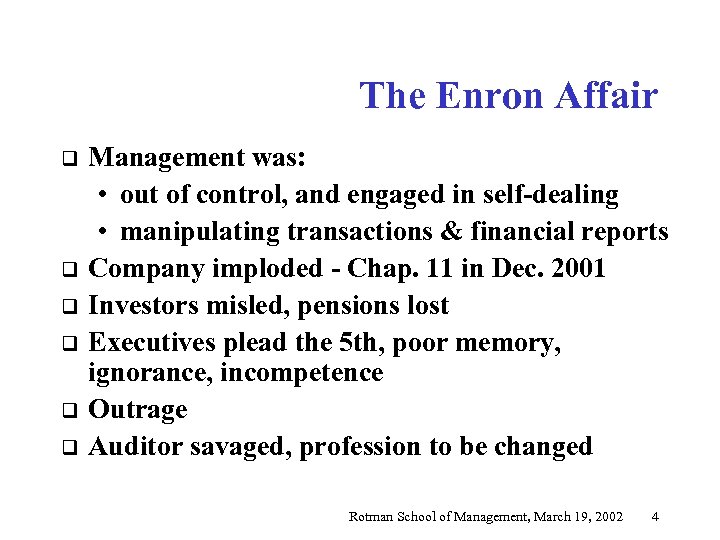 The Enron Affair

❑ Management was:
• out of control, and engaged in self-dealing
• manipulating transactions & financial reports
❑ Company imploded - Chap. 11 in Dec. 2001
❑ Investors misled, pensions lost
❑ Executives plead the 5th, poor memory, ignorance, incompetence
❑ Outrage
❑ Auditor savaged, profession to be changed

Rotman School of Management, March 19, 2002 4